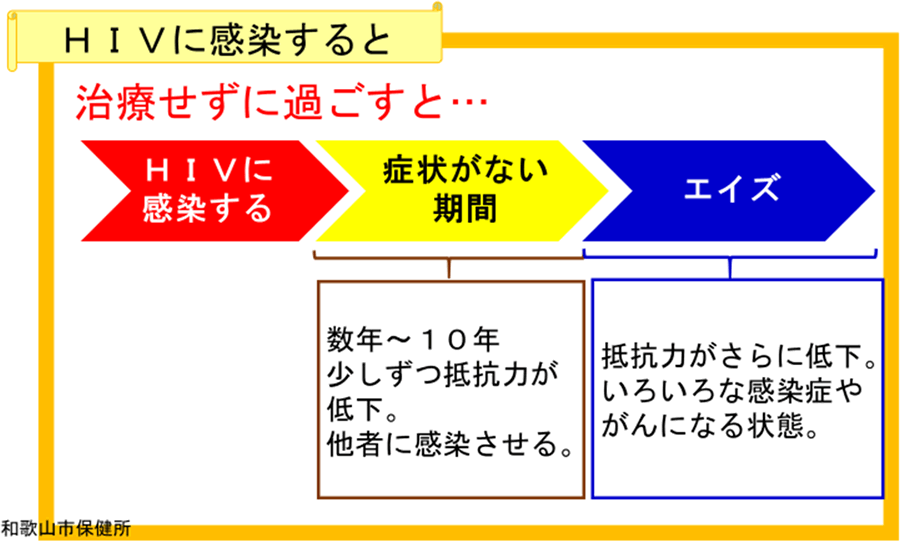 ＨＩＶに感染すると

治療せずに過ごすと…

ＨＩＶに感染する

症状がない期間

エイズ

数年～１０年
少しずつ抵抗力が低下。
他者に感染させる。

抵抗力がさらに低下。
いろいろな感染症やがんになる状態。

和歌山市保健所